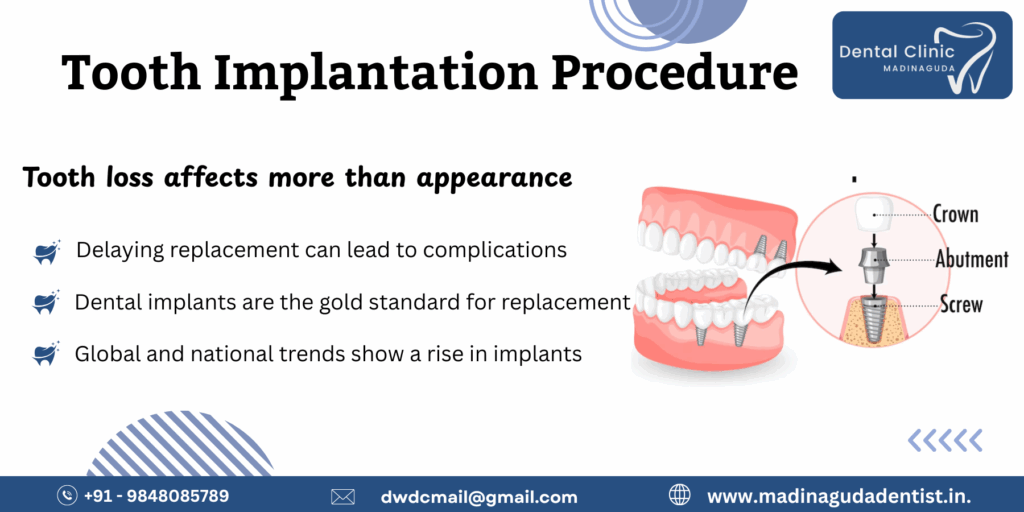 Tooth Implantation Procedure

Dental Clinic
MADINAGUDA

Tooth loss affects more than appearance

Delaying replacement can lead to complications

Dental implants are the gold standard for replacement

Global and national trends show a rise in implants

Crown
Abutment
Screw

+91 - 9848085789
dwdcmail@gmail.com
www.madinagudadentist.in.